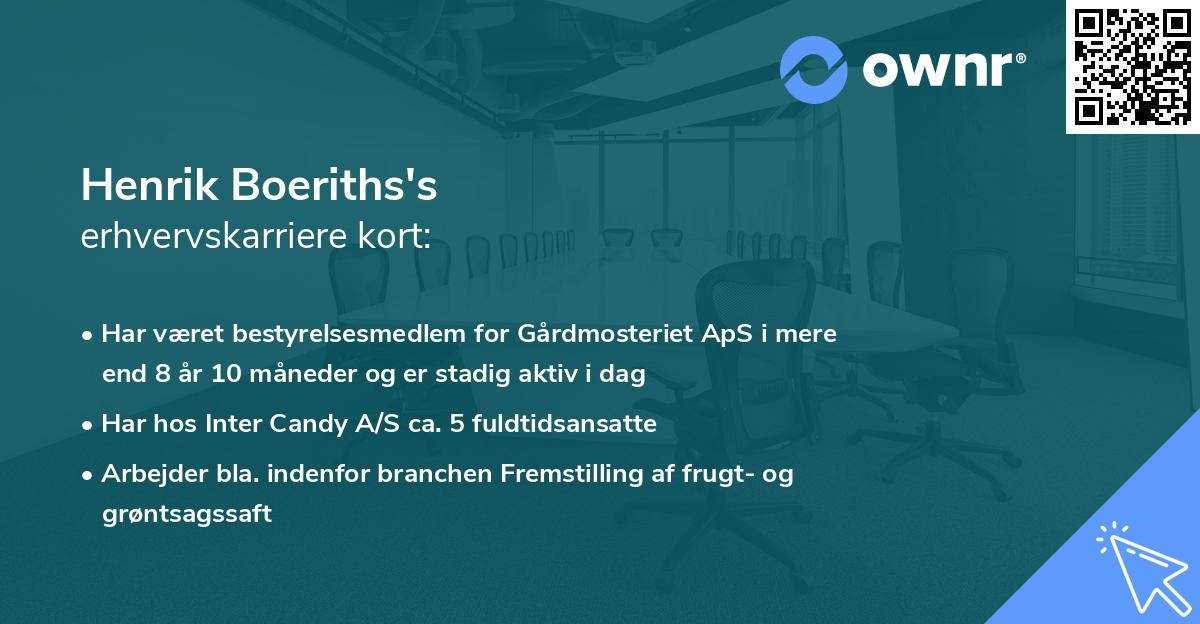 ownr®

Henrik Boeriths's
erhvervskarriere kort:

• Har været bestyrelsesmedlem for Gårdmosteriet ApS i mere end 8 år 10 måneder og er stadig aktiv i dag

• Har hos Inter Candy A/S ca. 5 fuldtidsansatte

• Arbejder bla. indenfor branchen Fremstilling af frugt- og grøntsagssaft